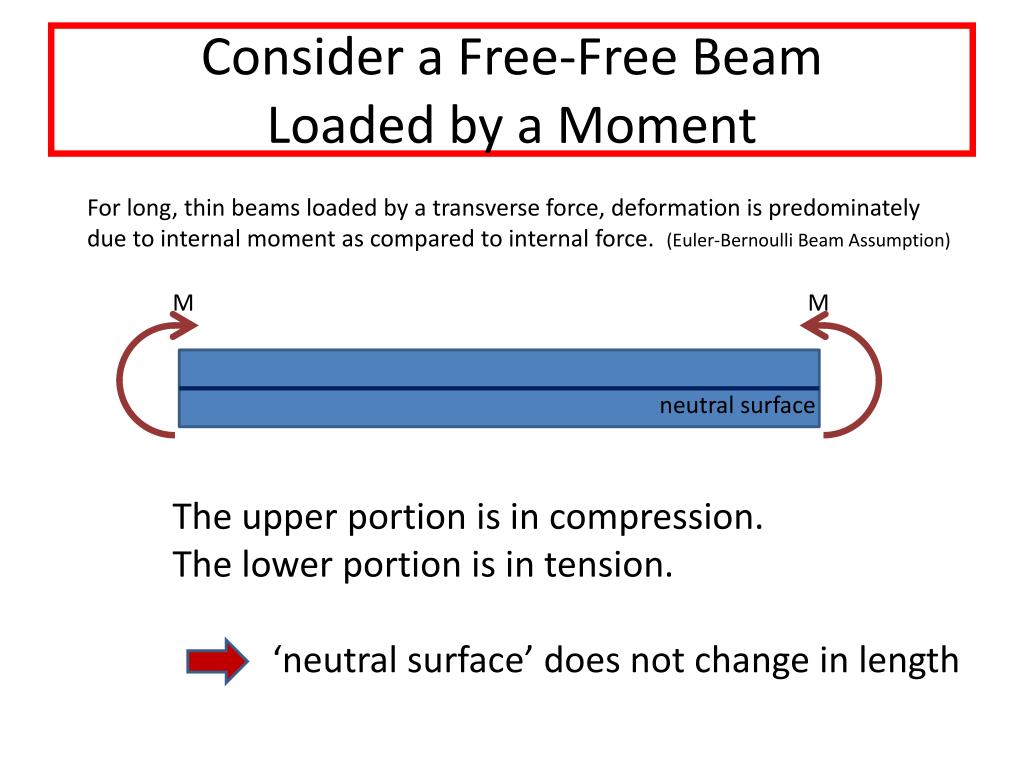 Consider a Free-Free Beam
Loaded by a Moment

For long, thin beams loaded by a transverse force, deformation is predominately due to internal moment as compared to internal force. (Euler-Bernoulli Beam Assumption)

M

M

neutral surface

The upper portion is in compression.
The lower portion is in tension.

‘neutral surface’ does not change in length